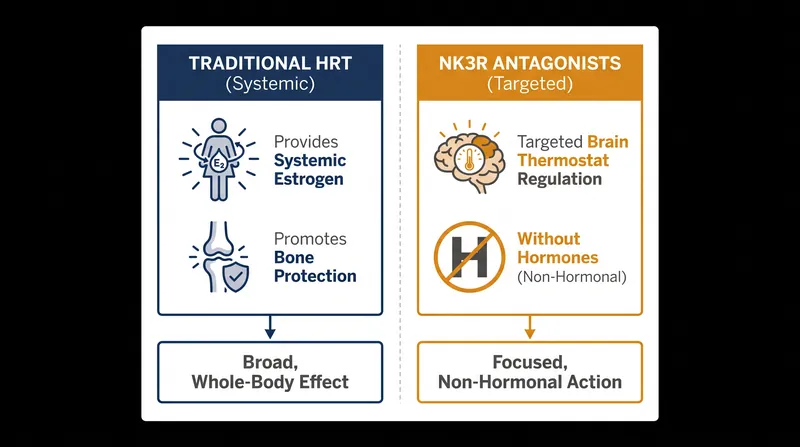 TRADITIONAL HRT
(Systemic)

$E_2$

Provides Systemic Estrogen

Promotes Bone Protection

Broad, Whole-Body Effect

NK3R ANTAGONISTS
(Targeted)

Targeted Brain Thermostat Regulation

H

Without Hormones (Non-Hormonal)

Focused, Non-Hormonal Action